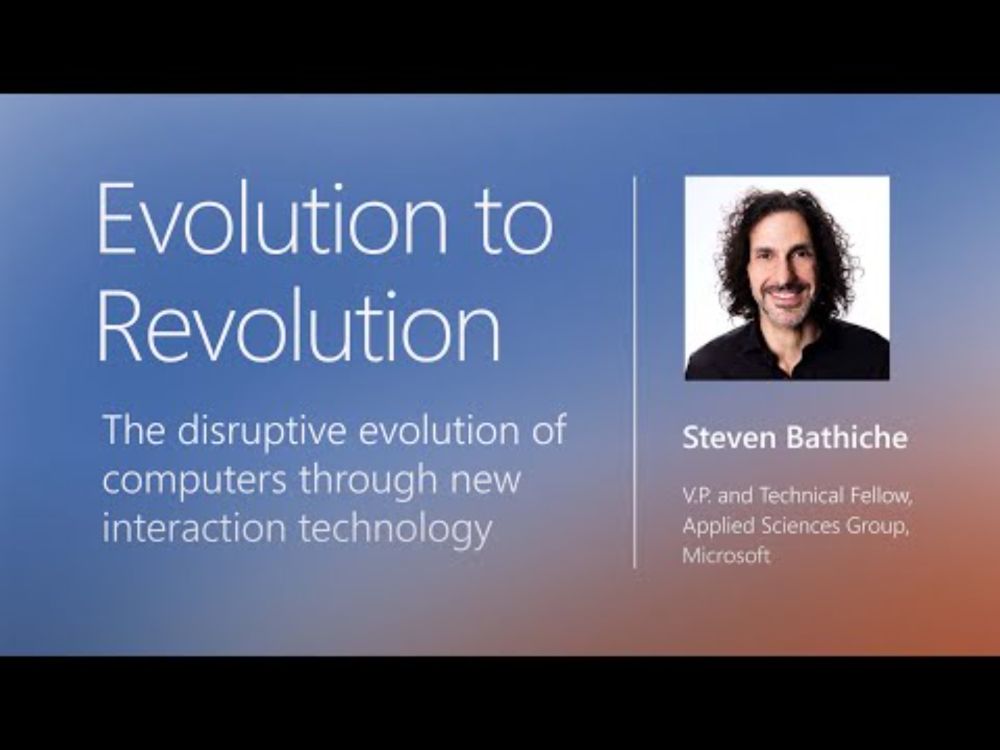 Evolution to Revolution

The disruptive evolution of computers through new interaction technology

Steven Bathiche

V.P. and Technical Fellow, Applied Sciences Group, Microsoft